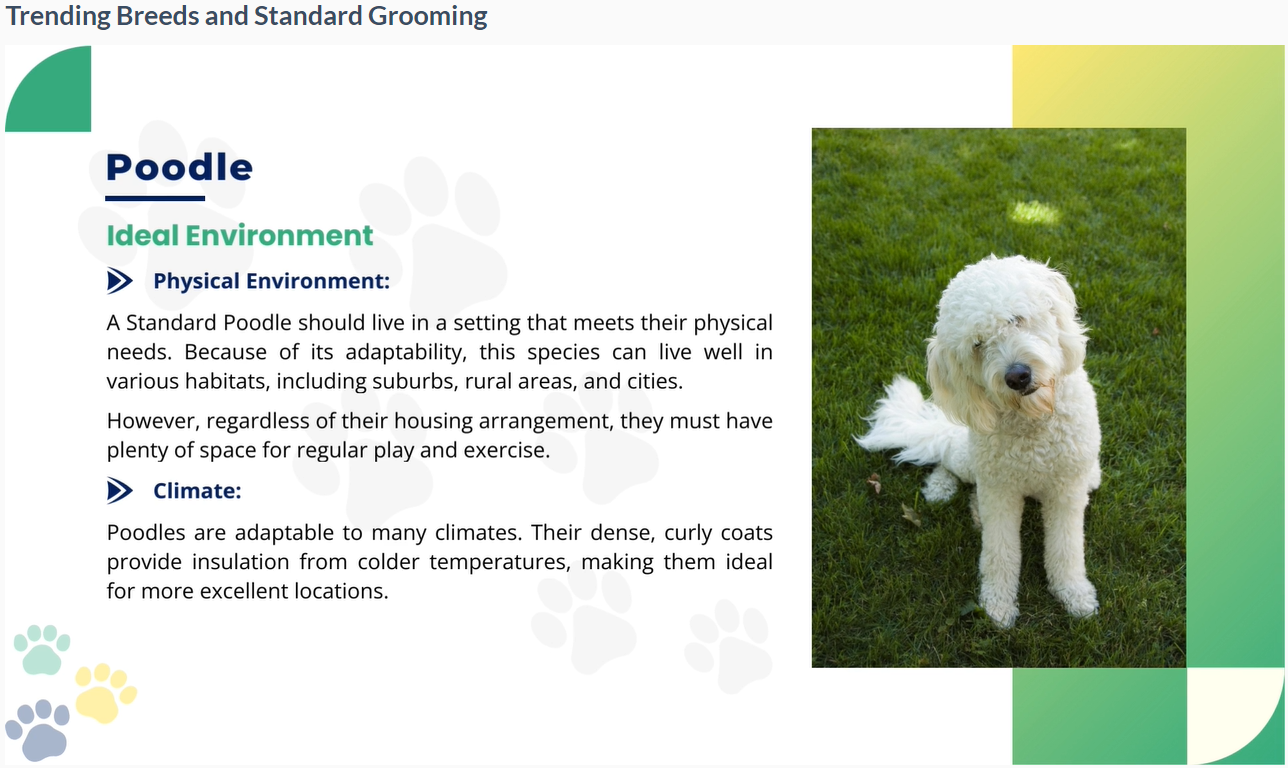 Trending Breeds and Standard Grooming

Poodle

Ideal Environment

Physical Environment:

A Standard Poodle should live in a setting that meets their physical needs. Because of its adaptability, this species can live well in various habitats, including suburbs, rural areas, and cities.

However, regardless of their housing arrangement, they must have plenty of space for regular play and exercise.

Climate:

Poodles are adaptable to many climates. Their dense, curly coats provide insulation from colder temperatures, making them ideal for more excellent locations.